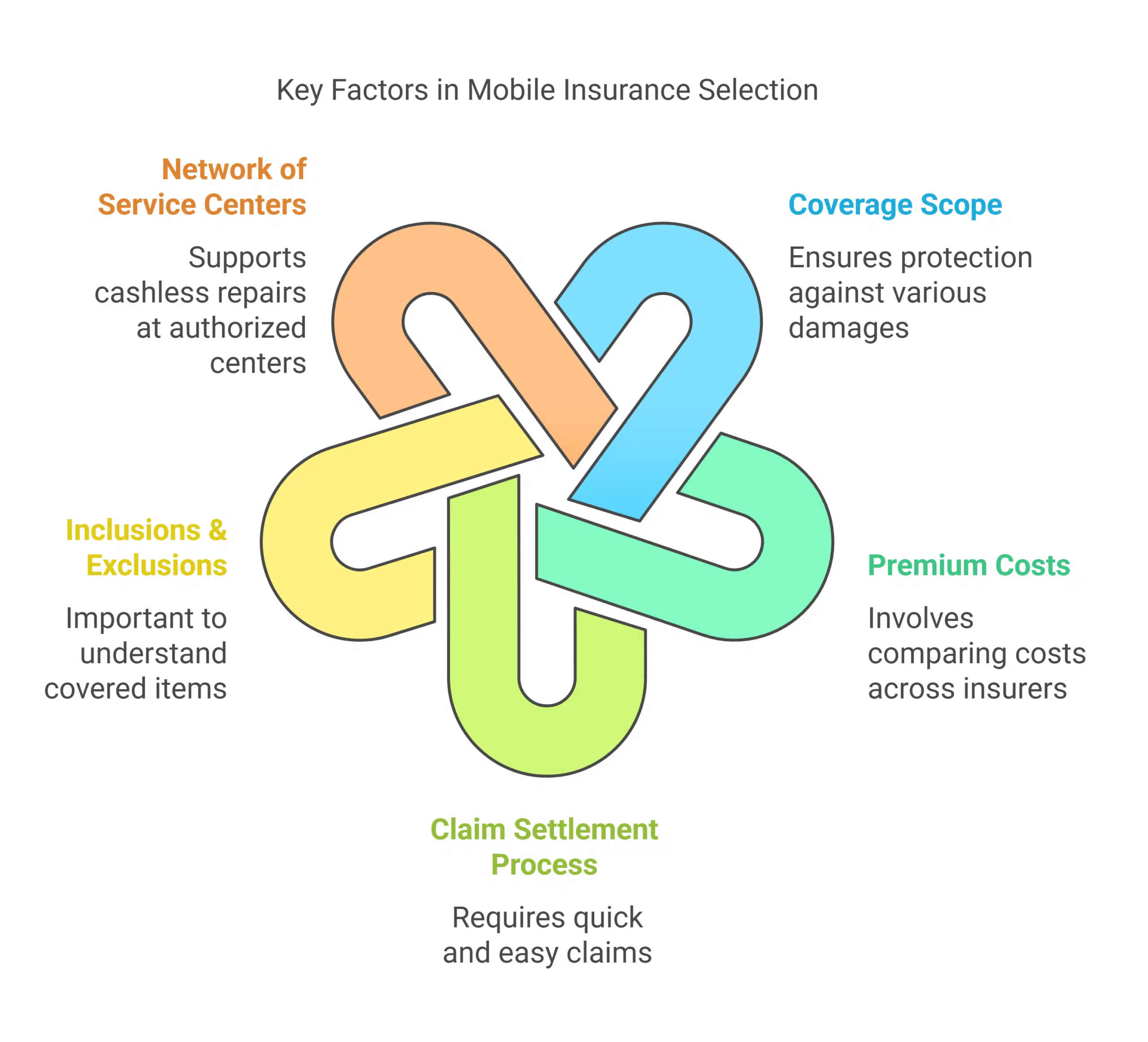 Key Factors in Mobile Insurance Selection

Network of Service Centers

Supports cashless repairs at authorized centers

Coverage Scope

Ensures protection against various damages

Inclusions & Exclusions

Important to understand covered items

Premium Costs

Involves comparing costs across insurers

Claim Settlement Process

Requires quick and easy claims